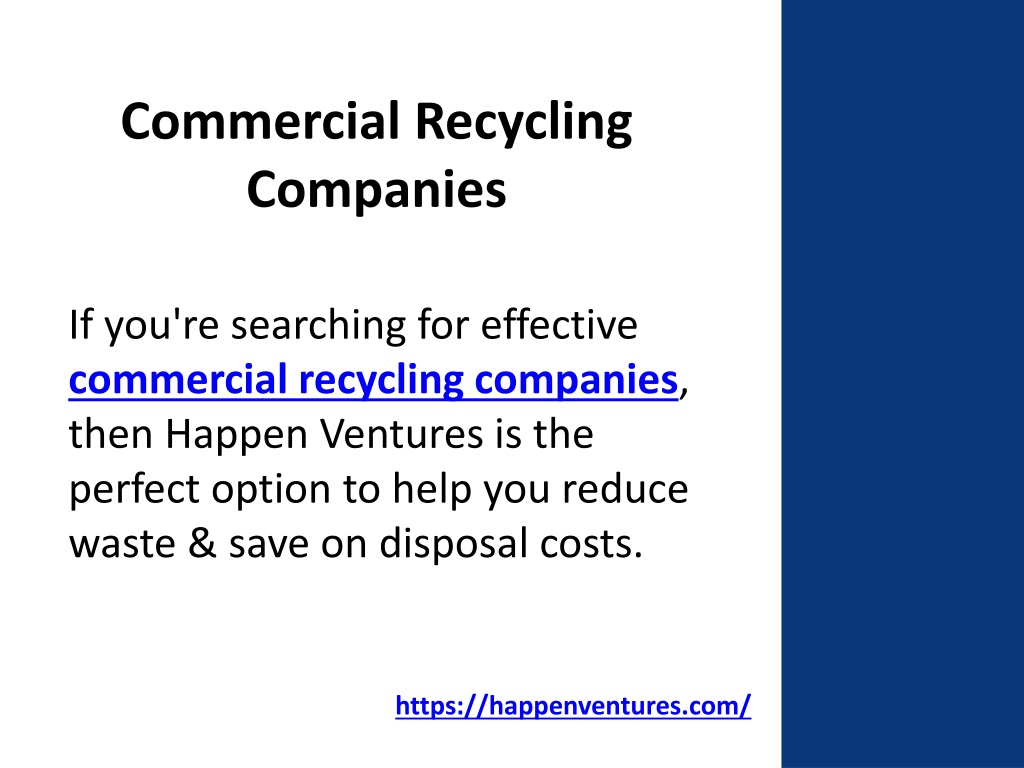 Commercial Recycling Companies

If you're searching for effective commercial recycling companies, then Happen Ventures is the perfect option to help you reduce waste & save on disposal costs.

https://happenventures.com/